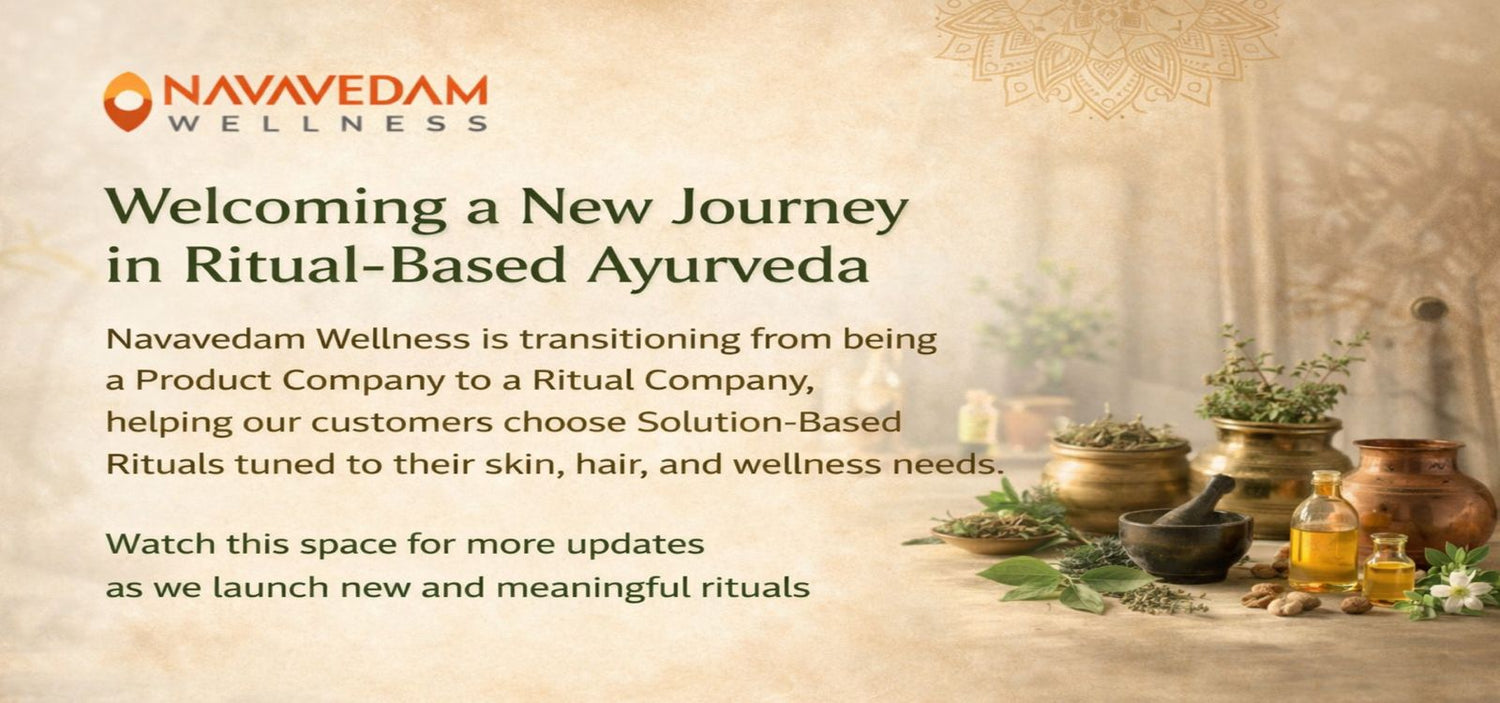 NAVAVEDAM
WELLNESS

Welcoming a New Journey in Ritual-Based Ayurveda

Navavedam Wellness is transitioning from being a Product Company to a Ritual Company, helping our customers choose Solution-Based Rituals tuned to their skin, hair, and wellness needs.

Watch this space for more updates as we launch new and meaningful rituals